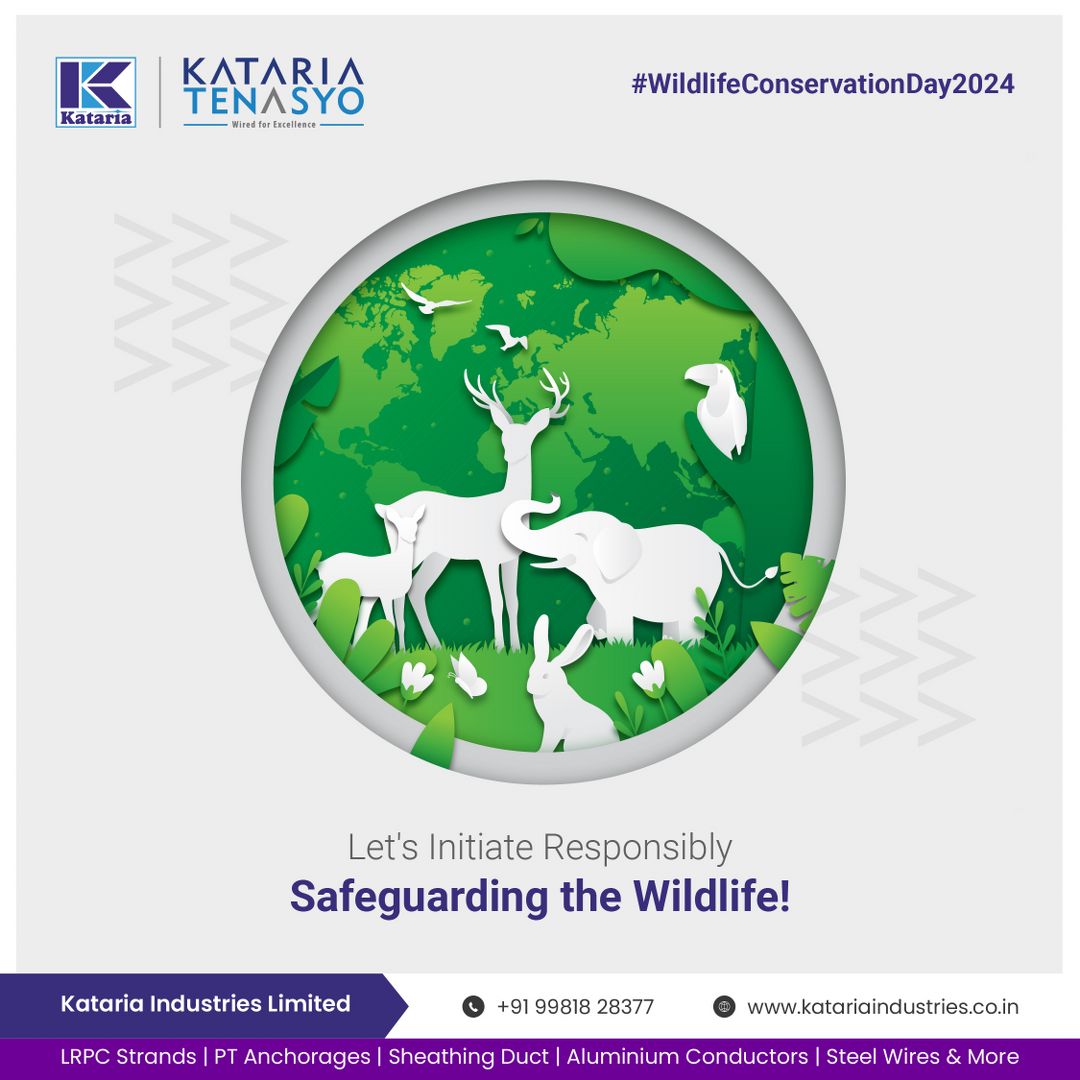 K Kataria

KATARIA TENASYO
Wired for Excellence

#WildlifeConservationDay2024

Let's Initiate Responsibly
Safeguarding the Wildlife!

Kataria Industries Limited

+91 99818 28377

www.katariaindustries.co.in

LRPC Strands | PT Anchorages | Sheathing Duct | Aluminium Conductors | Steel Wires & More